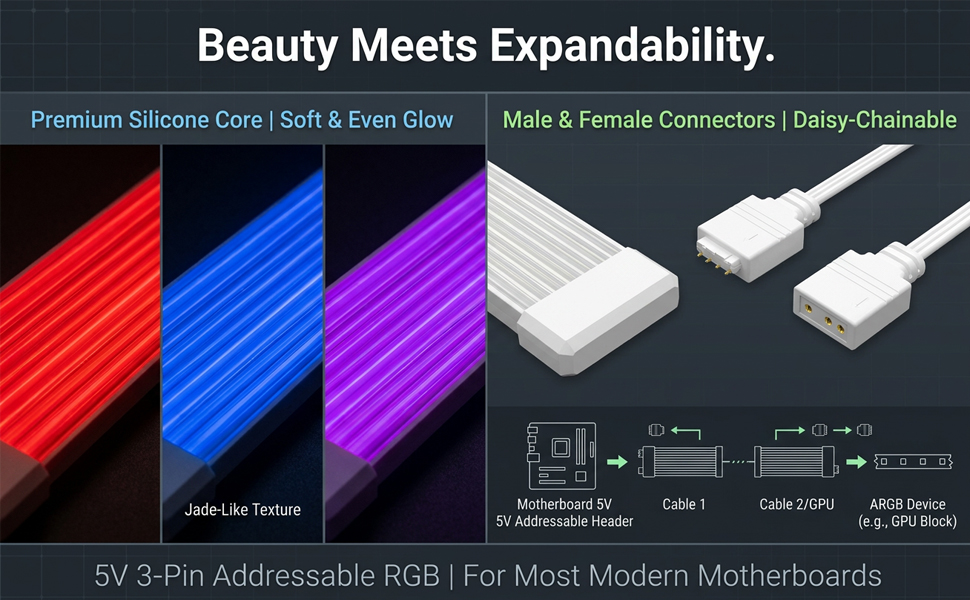 Beauty Meets Expandability.

Premium Silicone Core | Soft & Even Glow

Jade-Like Texture

Male & Female Connectors | Daisy-Chainable

Motherboard 5V
5V Addressable Header

Cable 1

Cable 2/GPU

ARGB Device
(e.g., GPU Block)

5V 3-Pin Addressable RGB | For Most Modern Motherboards